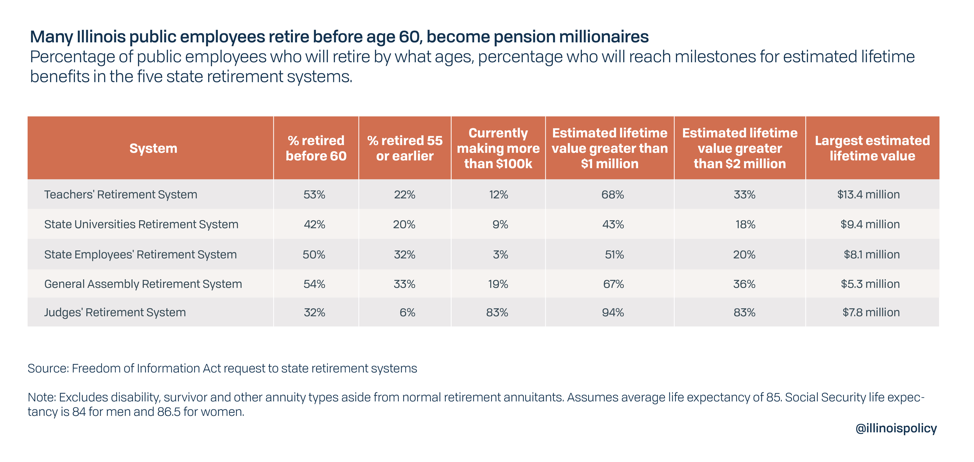 Many Illinois public employees retire before age 60, become pension millionaires

Percentage of public employees who will retire by what ages, percentage who will reach milestones for estimated lifetime benefits in the five state retirement systems.

| System | % retired before 60 | % retired 55 or earlier | Currently making more than \$100k | Estimated lifetime value greater than \$1 million | Estimated lifetime value greater than \$2 million | Largest estimated lifetime value |
|---|---|---|---|---|---|---|
| Teachers' Retirement System | 53% | 22% | 12% | 68% | 33% | \$13.4 million |
| State Universities Retirement System | 42% | 20% | 9% | 43% | 18% | \$9.4 million |
| State Employees' Retirement System | 50% | 32% | 3% | 51% | 20% | \$8.1 million |
| General Assembly Retirement System | 54% | 33% | 19% | 67% | 36% | \$5.3 million |
| Judges' Retirement System | 32% | 6% | 83% | 94% | 83% | \$7.8 million |

Source: Freedom of Information Act request to state retirement systems

Note: Excludes disability, survivor and other annuity types aside from normal retirement annuitants. Assumes average life expectancy of 85. Social Security life expectancy is 84 for men and 86.5 for women.

@illinoispolicy